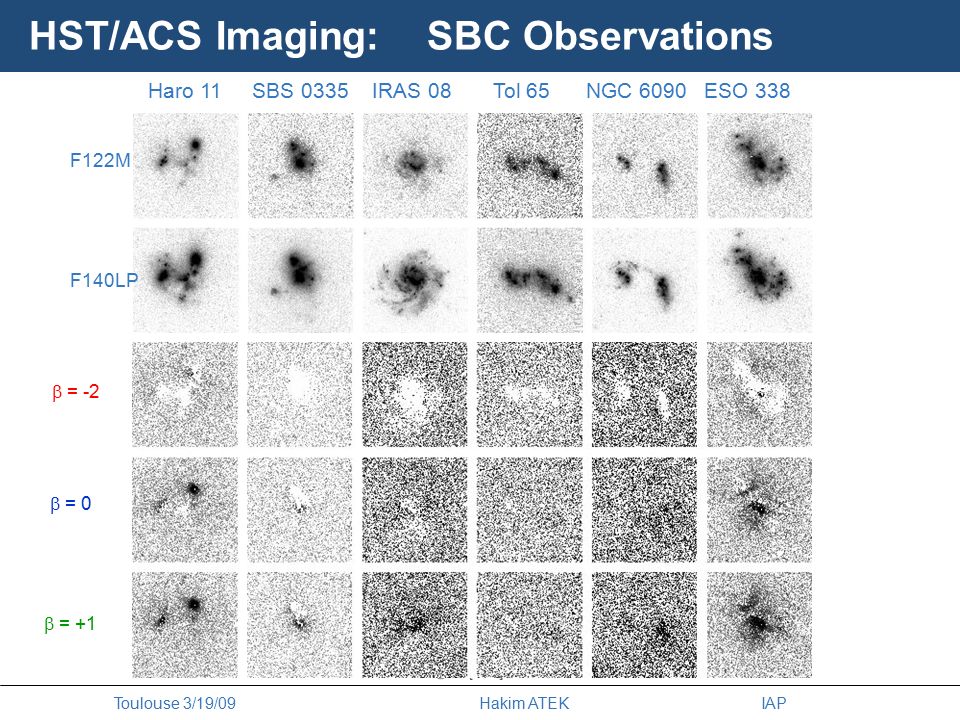 HST/ACS Imaging: SBC Observations

Haro 11 SBS 0335 IRAS 08 Tol 65 NGC 6090 ESO 338

F122M

F140LP

$\beta = -2$

$\beta = 0$

$\beta = +1$

Toulouse 3/19/09 Hakim ATEK IAP